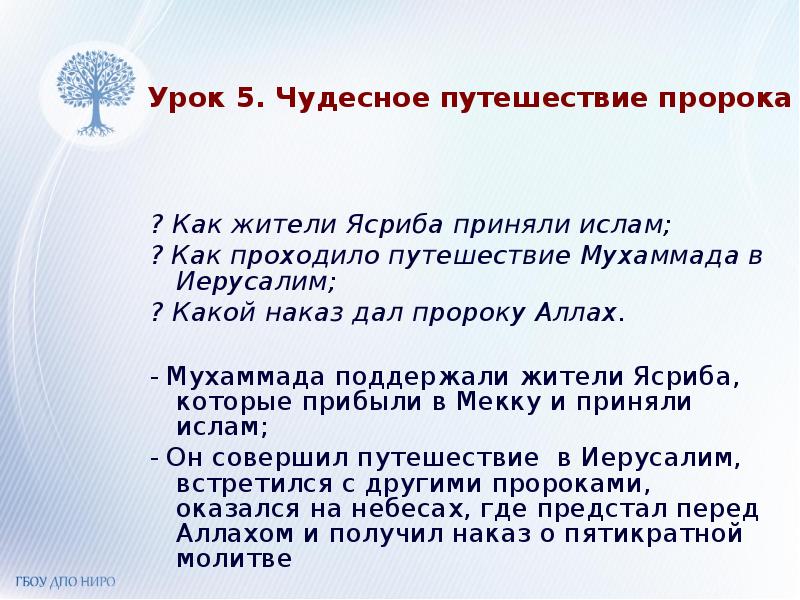 Урок 5. Чудесное путешествие пророка

? Как жители Ясриба приняли ислам;

? Как проходило путешествие Мухаммада в Иерусалим;

? Какой наказ дал пророку Аллах.

- Мухаммада поддержали жители Ясриба, которые прибыли в Мекку и приняли ислам;

- Он совершил путешествие в Иерусалим, встретился с другими пророками, оказался на небесах, где предстал перед Аллахом и получил наказ о пятикратной молитве

ГБОУ ДПО НИРО